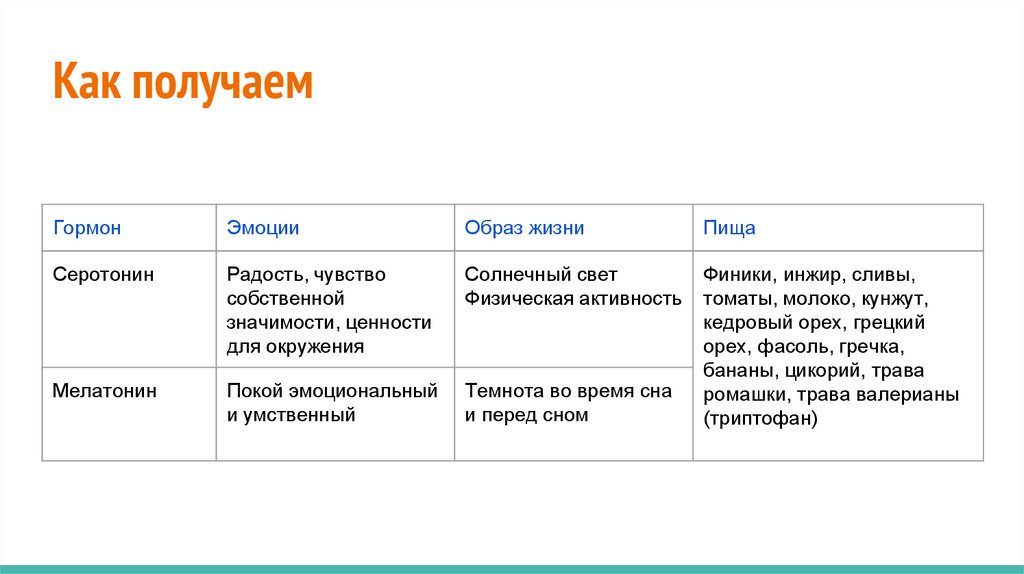 Как получаем

| Гормон | Эмоции | Образ жизни | Пища |
|---|---|---|---|
| Серотонин | Радость, чувство собственной значимости, ценности для окружения | Солнечный свет Физическая активность | Финики, инжир, сливы, томаты, молоко, кунжут, кедровый орех, грецкий орех, фасоль, гречка, бананы, цикорий, трава ромашки, трава валерианы (триптофан) |
| Мелатонин | Покой эмоциональный и умственный | Темнота во время сна и перед сном | |